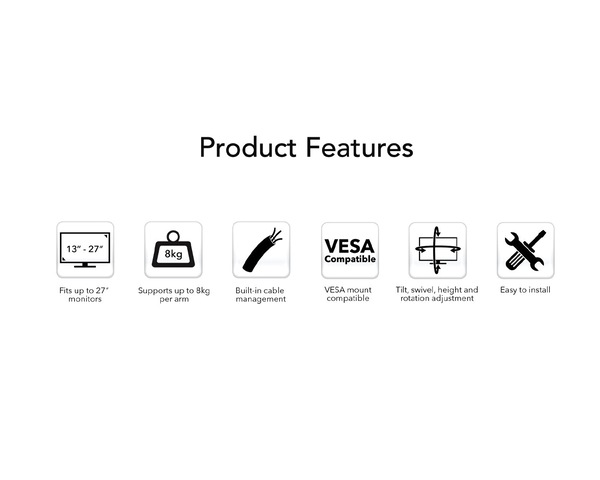 Product Features

13" - 27"
Fits up to 27" monitors

8kg
Supports up to 8kg per arm

Built-in cable management

VESA Compatible
VESA mount compatible

Tilt, swivel, height and rotation adjustment

Easy to install